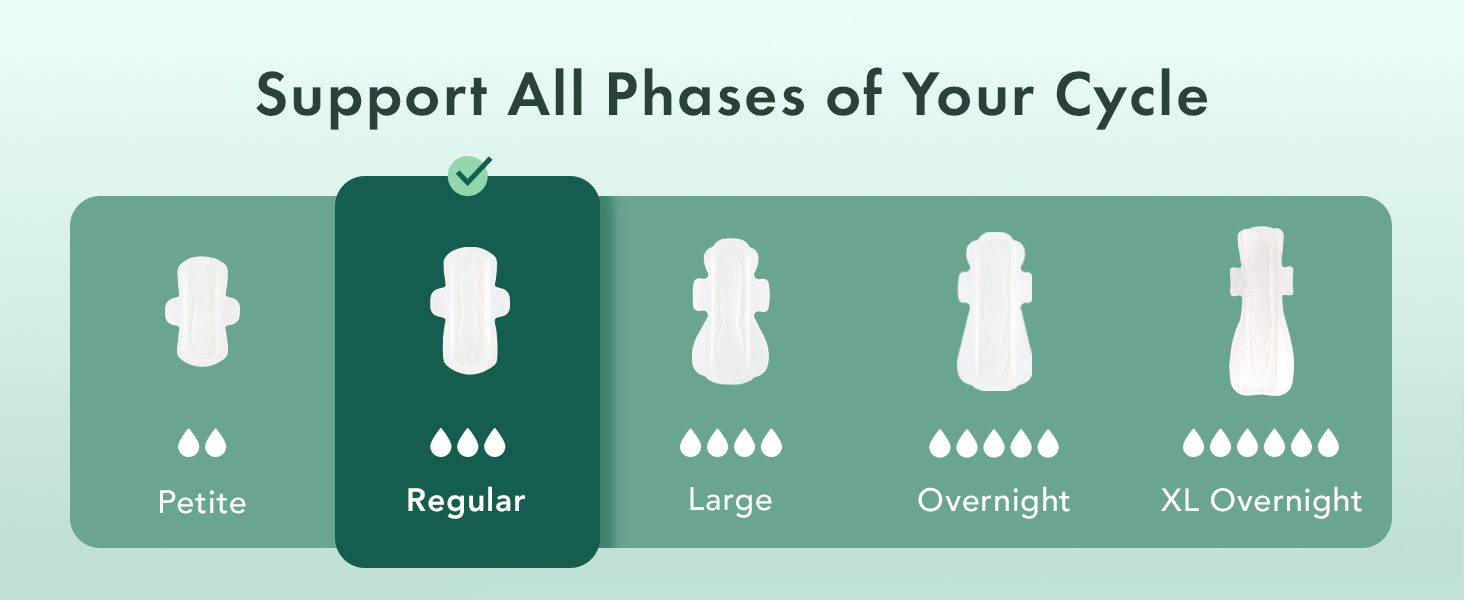 Support All Phases of Your Cycle

Petite

Regular

Large

Overnight

XL Overnight